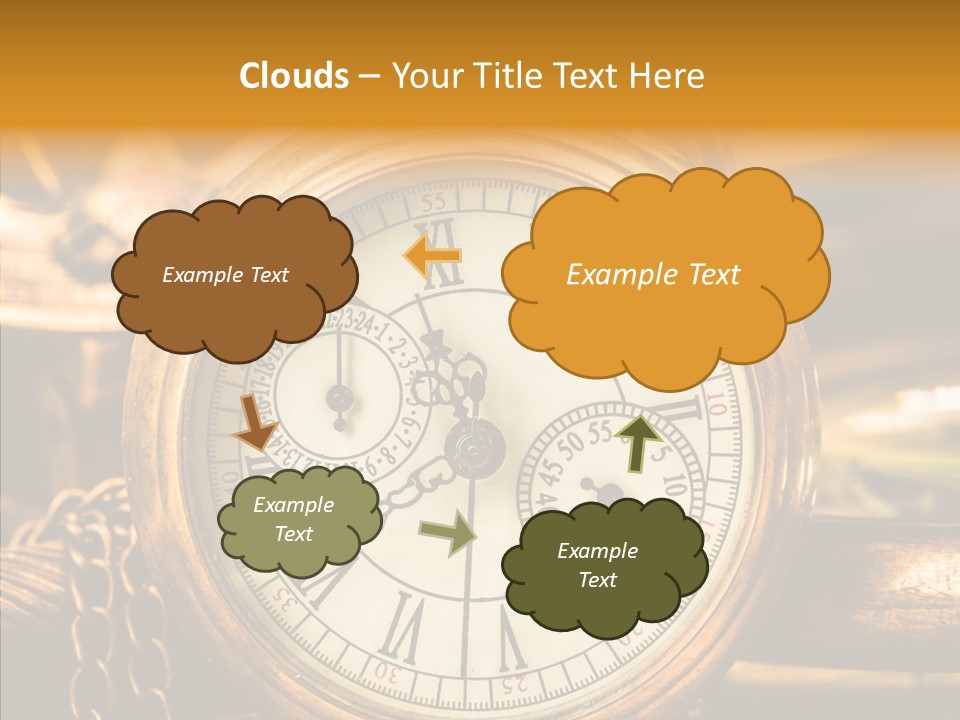 Clouds – Your Title Text Here

Example Text

Example Text

Example Text

Example Text